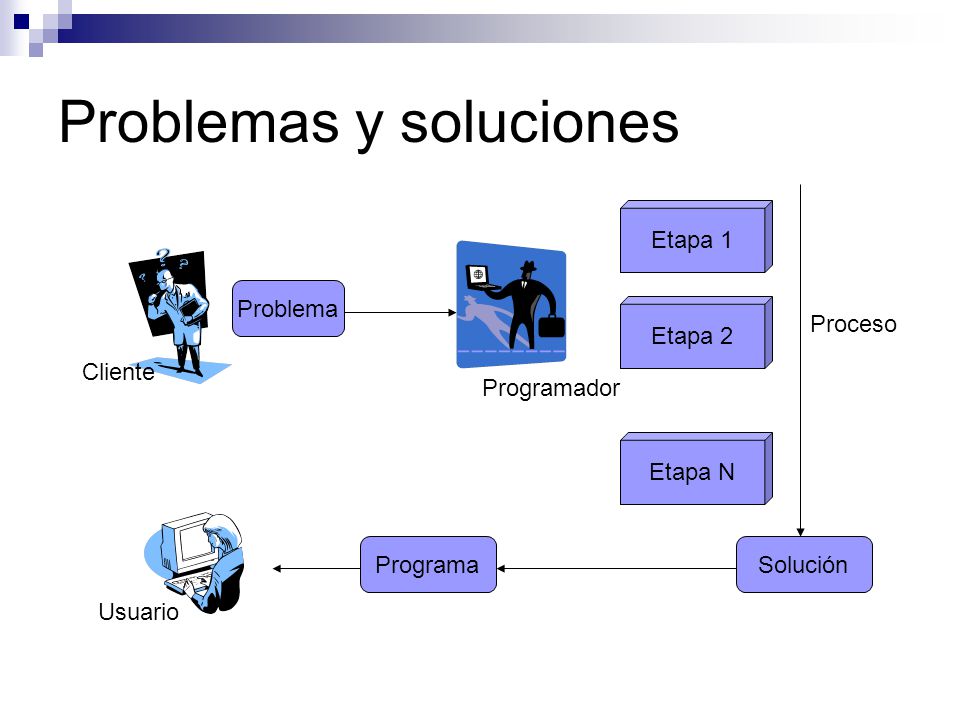 Problemas y soluciones

Cliente

Problema

Programador

Etapa 1

Etapa 2

Etapa N

Proceso

Solución

Programa

Usuario